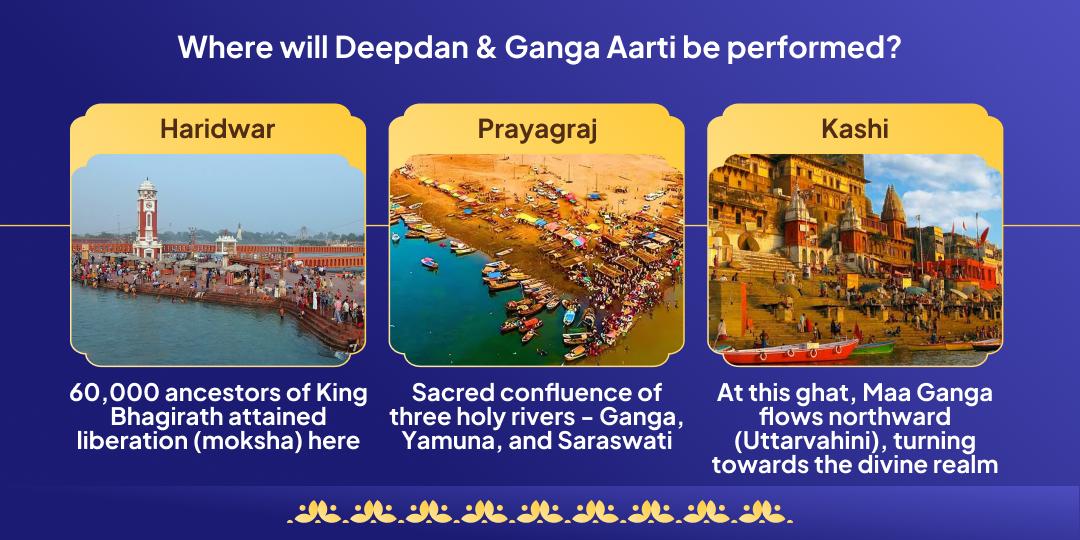 Where will Deepdan & Ganga Aarti be performed?

Haridwar

60,000 ancestors of King Bhagirath attained liberation (moksha) here

Prayagraj

Sacred confluence of three holy rivers - Ganga, Yamuna, and Saraswati

Kashi

At this ghat, Maa Ganga flows northward (Uttarvahini), turning towards the divine realm